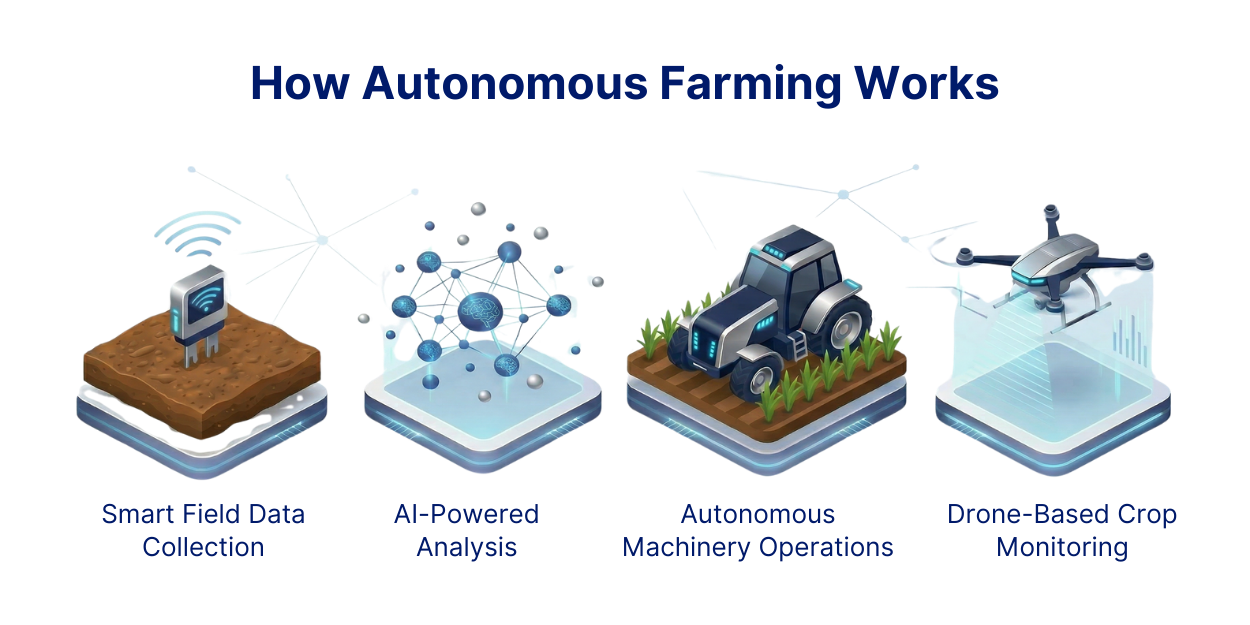 How Autonomous Farming Works

Smart Field Data Collection

AI-Powered Analysis

Autonomous Machinery Operations

Drone-Based Crop Monitoring